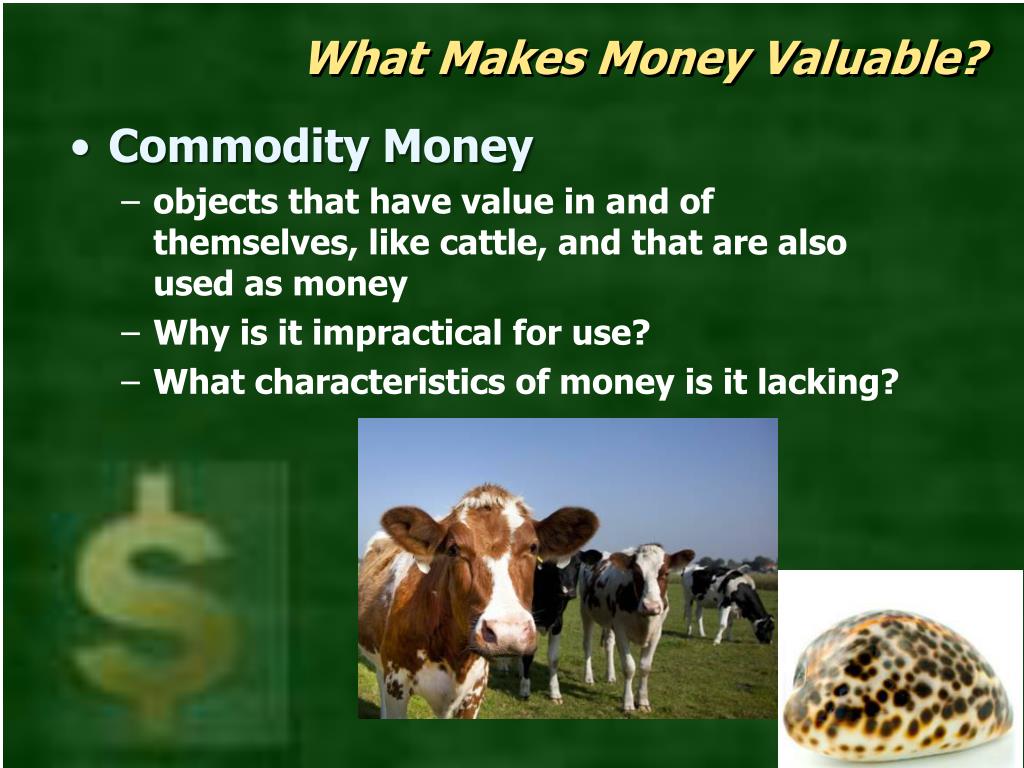 What Makes Money Valuable?

• Commodity Money
– objects that have value in and of themselves, like cattle, and that are also used as money
– Why is it impractical for use?
– What characteristics of money is it lacking?

$